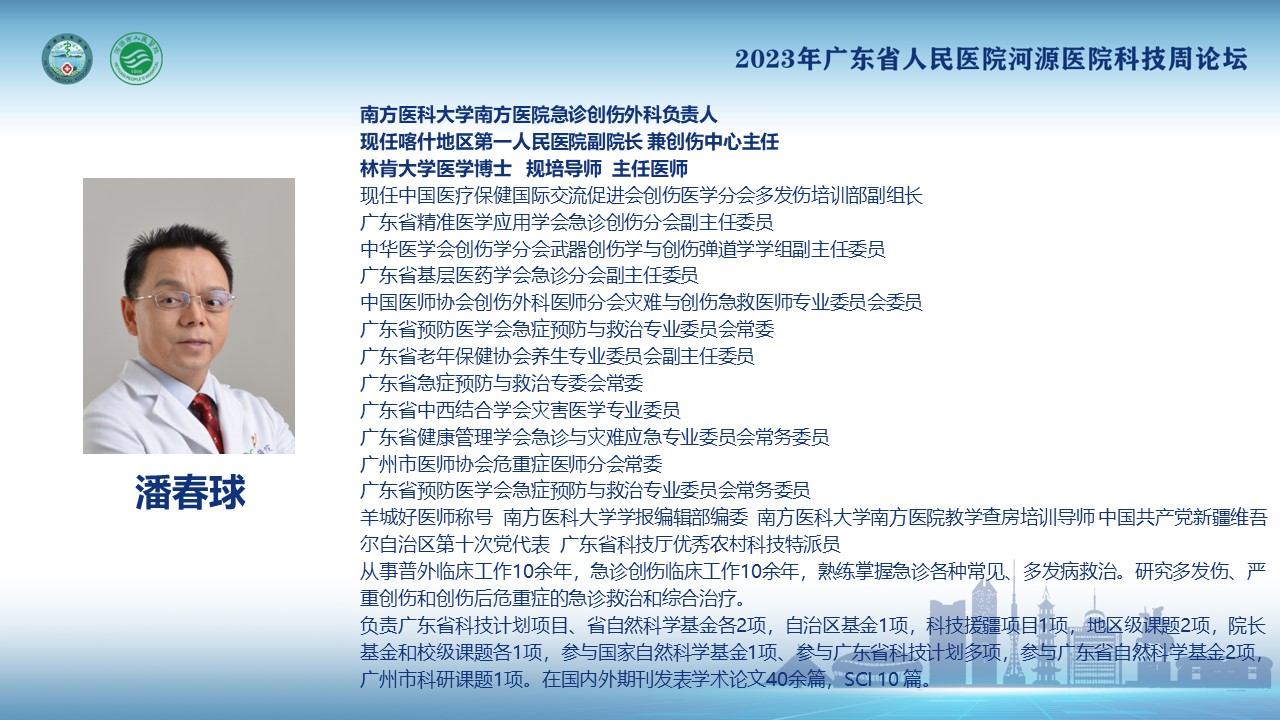 2023年广东省人民医院河源医院科技周论坛

潘春球

南方医科大学南方医院急诊创伤外科负责人
现任喀什地区第一人民医院副院长 兼创伤中心主任
林肯大学医学博士 规培导师 主任医师
现任中国医疗保健国际交流促进会创伤医学分会多发伤培训部副组长
广东省精准医学应用学会急诊创伤分会副主任委员
中华医学会创伤学分会武器创伤学与创伤弹道学学组副主任委员
广东省基层医药学会急诊分会副主任委员
中国医师协会创伤外科医师分会灾难与创伤急救医师专业委员会委员
广东省预防医学会急症预防与救治专业委员会常委
广东省老年保健协会养生专业委员会副主任委员
广东省急症预防与救治专委会常委
广东省中西结合学会灾害医学专业委员
广东省健康管理学会急诊与灾难应急专业委员会常务委员
广州市医师协会危重症医师分会常委
广东省预防医学会急症预防与救治专业委员会常务委员
羊城好医师称号 南方医科大学学报编辑部编委 南方医科大学南方医院教学查房培训导师 中国共产党新疆维吾尔自治区第十次党代表 广东省科技厅优秀农村科技特派员
从事普外临床工作10余年，急诊创伤临床工作10余年，熟练掌握急诊各种常见、多发病救治。研究多发伤、严重创伤和创伤后危重症的急诊救治和综合治疗。
负责广东省科技计划项目、省自然科学基金各2项，自治区基金1项，科技援疆项目1项，地区级课题2项，院长基金和校级课题各1项，参与国家自然科学基金1项、参与广东省科技计划多项，参与广东省自然科学基金2项，广州市科研课题1项。在国内外期刊发表学术论文40余篇，SCI 10 篇。